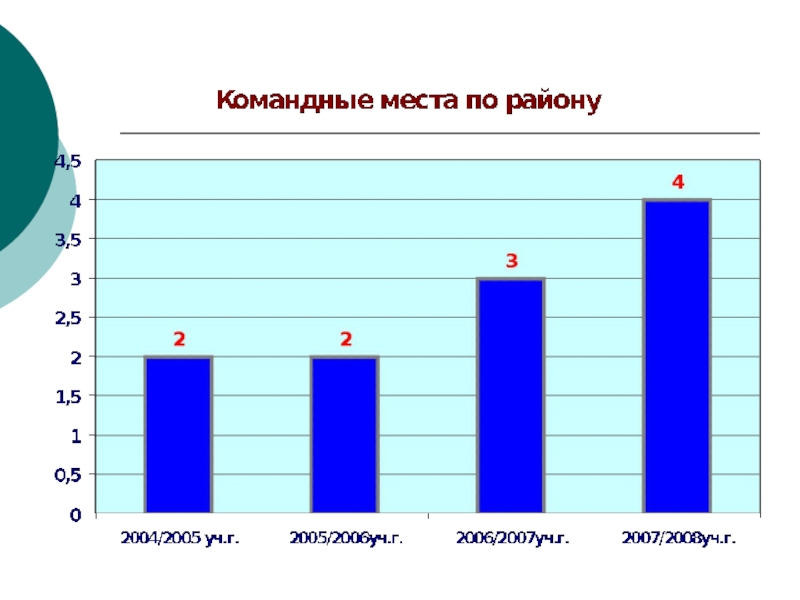 Командные места по району

4,5
4
3,5
3
2,5
2
1,5
1
0,5
0

2
2
3
4

2004/2005 уч.г.
2005/2006уч.г.
2006/2007уч.г.
2007/2008уч.г.